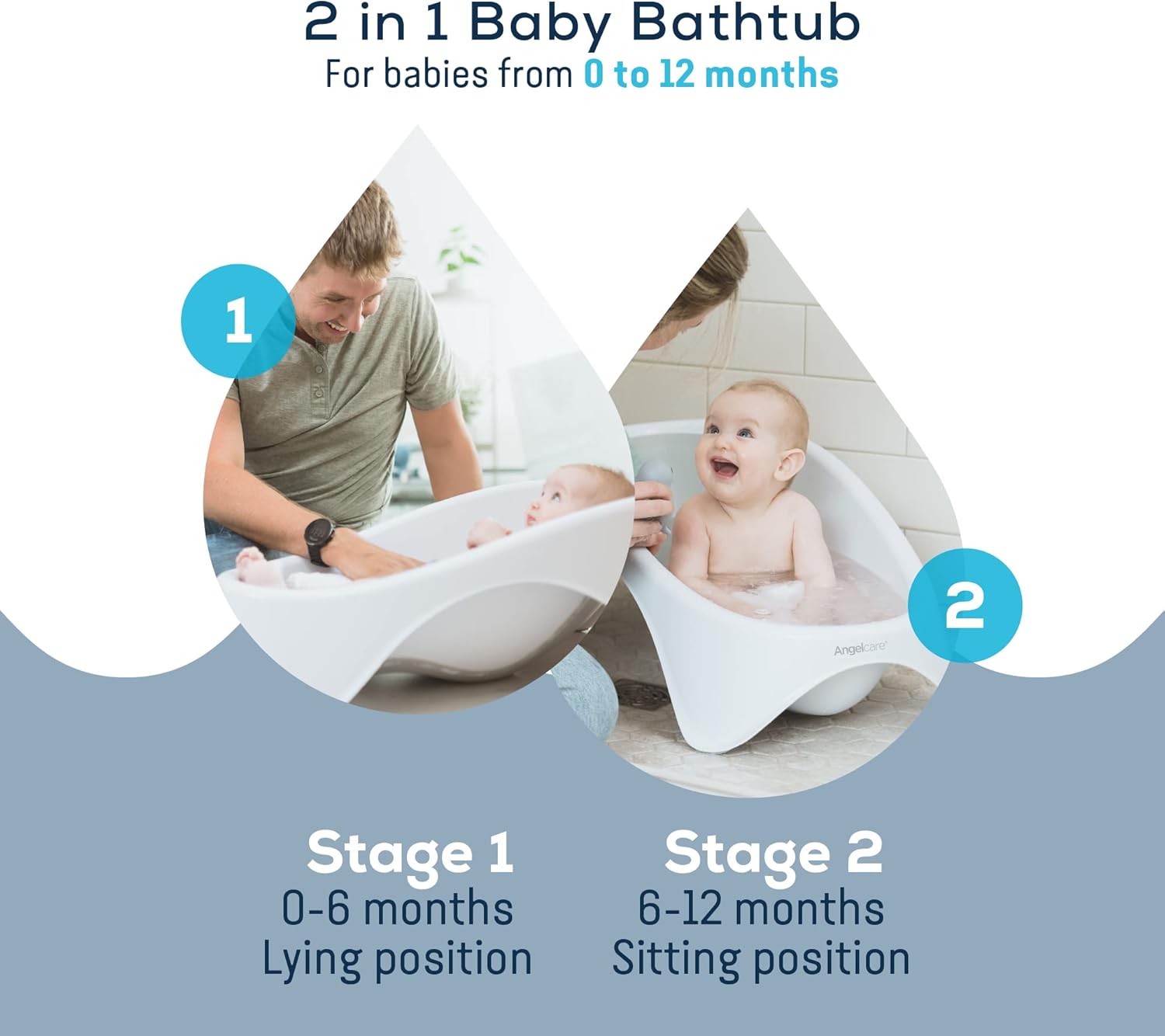 2 in 1 Baby Bathtub
For babies from 0 to 12 months

1

2

Angelcare

Stage 1
0-6 months
Lying position

Stage 2
6-12 months
Sitting position